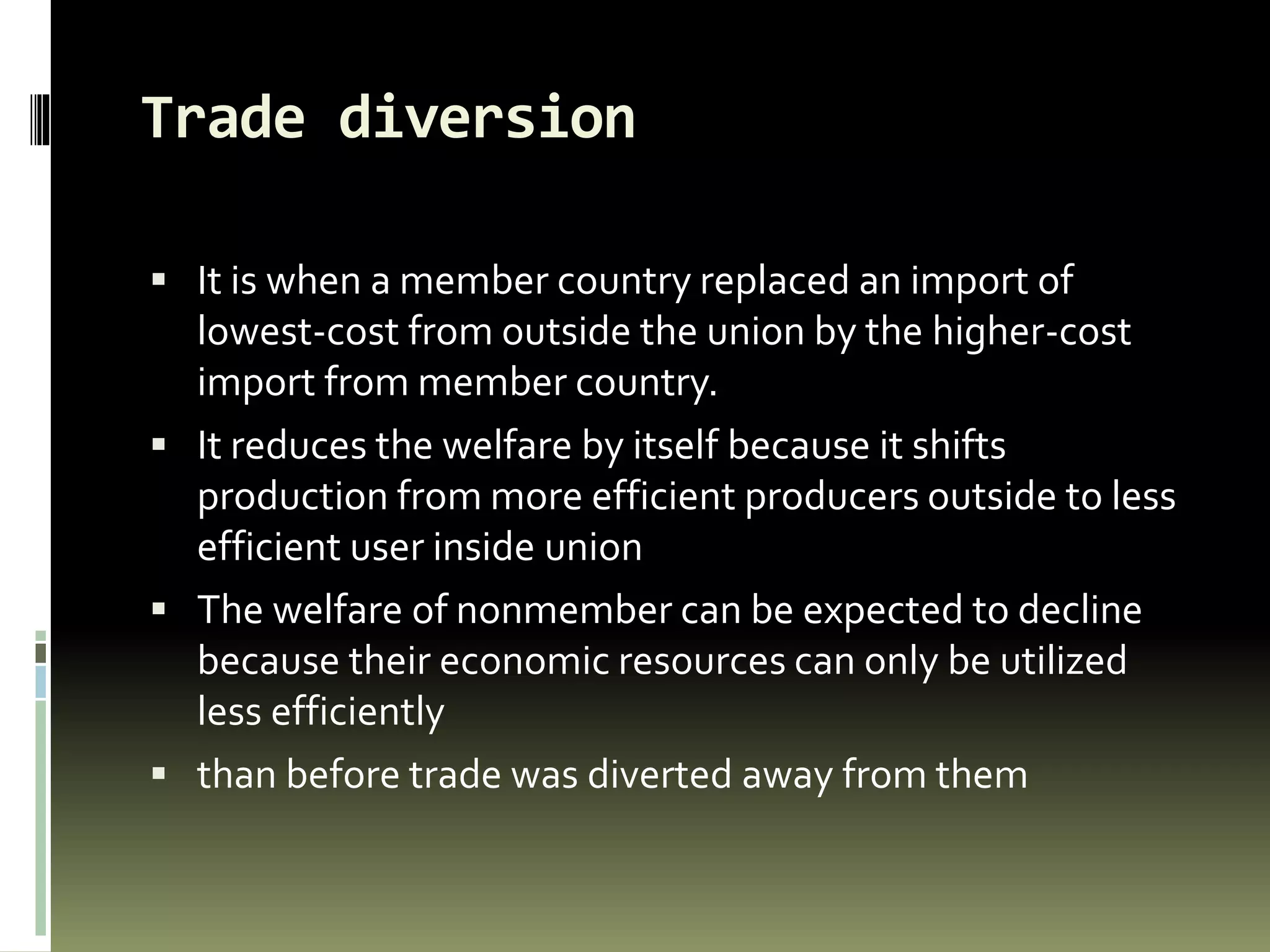 Trade diversion

▪ It is when a member country replaced an import of lowest-cost from outside the union by the higher-cost import from member country.
▪ It reduces the welfare by itself because it shifts production from more efficient producers outside to less efficient user inside union
▪ The welfare of nonmember can be expected to decline because their economic resources can only be utilized less efficiently
▪ than before trade was diverted away from them